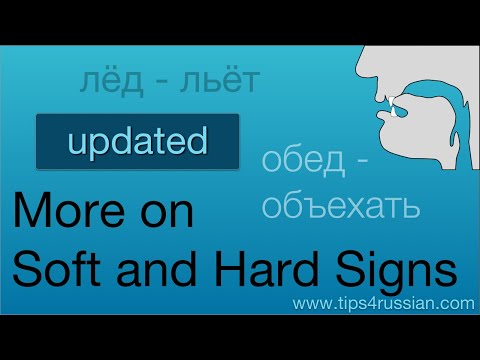 лёд - льёт

updated

обед - объехать

More on Soft and Hard Signs

www.tips4russian.com